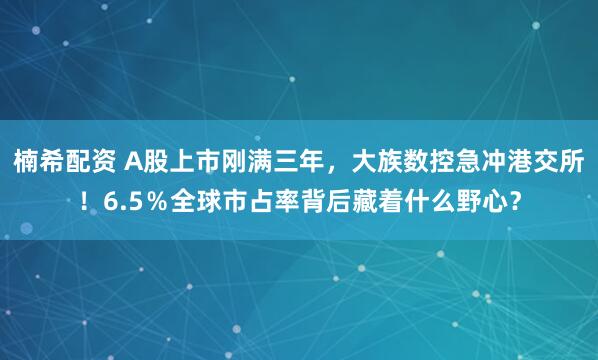 楠希配资 A股上市刚满三年，大族数控急冲港交所！6.5％全球市占率背后藏着什么野心？